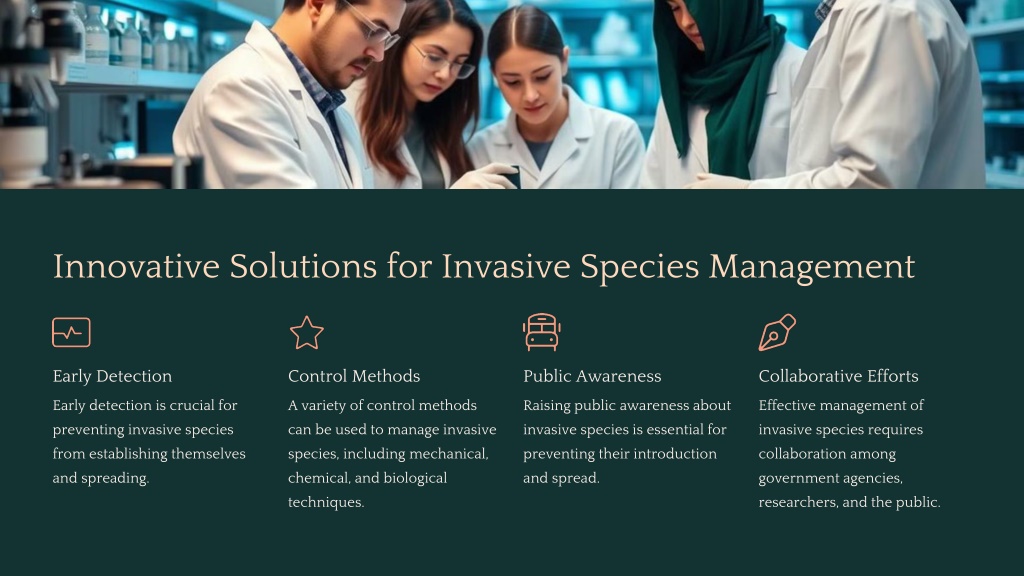 Innovative Solutions for Invasive Species Management

Early Detection
Early detection is crucial for preventing invasive species from establishing themselves and spreading.

Control Methods
A variety of control methods can be used to manage invasive species, including mechanical, chemical, and biological techniques.

Public Awareness
Raising public awareness about invasive species is essential for preventing their introduction and spread.

Collaborative Efforts
Effective management of invasive species requires collaboration among government agencies, researchers, and the public.